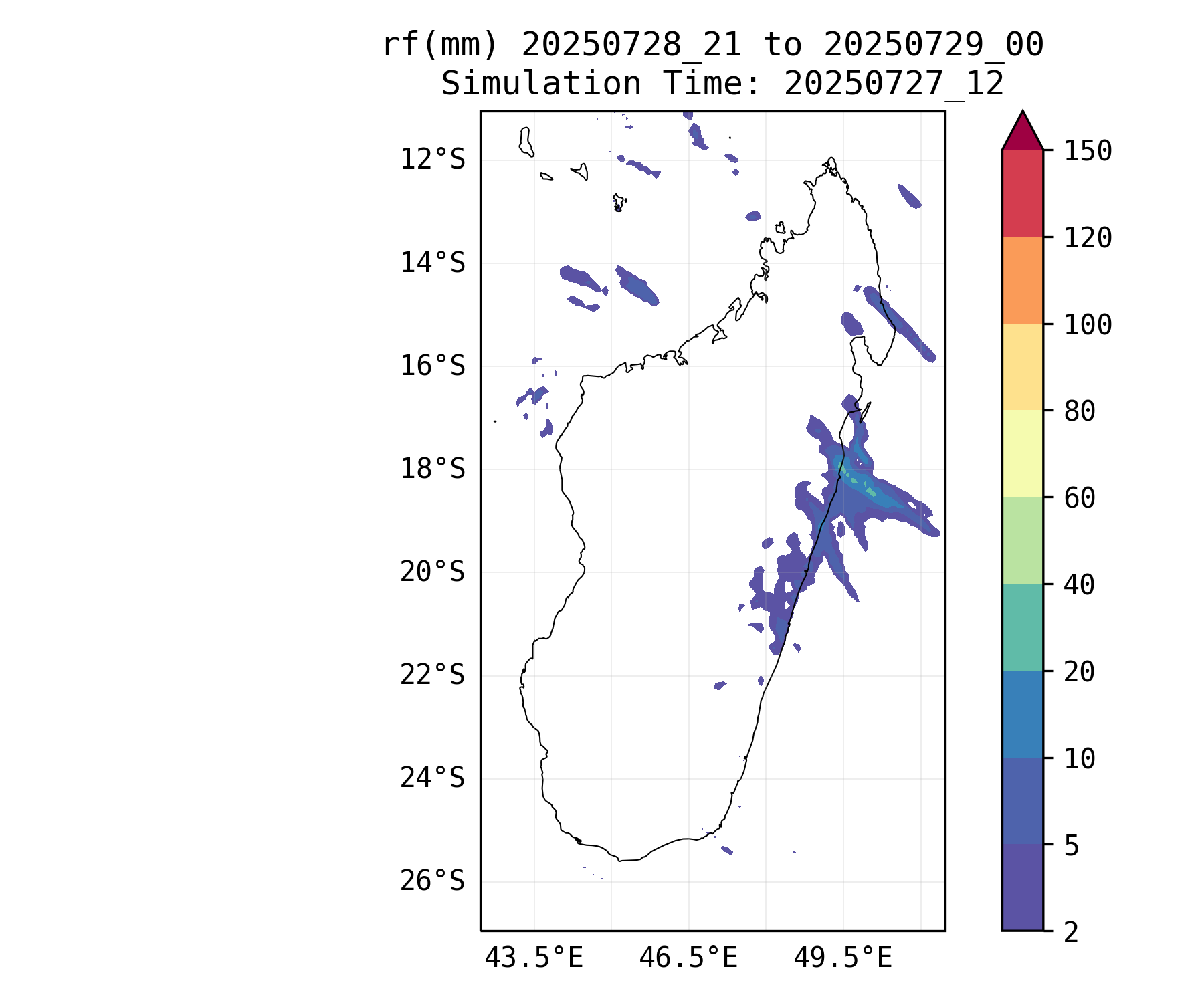 rf(mm) 20250728_21 to 20250729_00
Simulation Time: 20250727_12

12°S
14°S
16°S
18°S
20°S
22°S
24°S
26°S

43.5°E
46.5°E
49.5°E

150
120
100
80
60
40
20
10
5
2